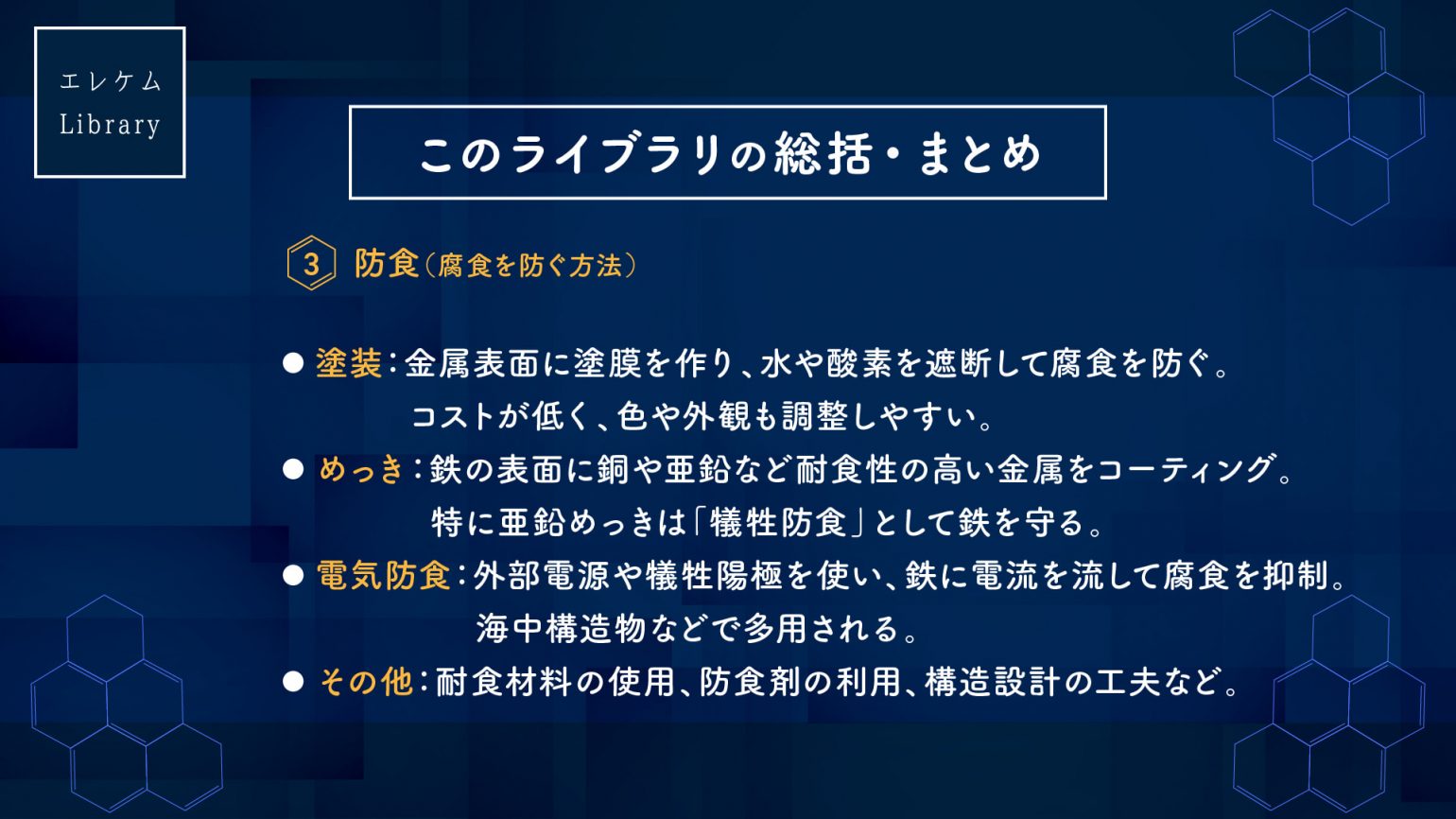 エレケム
Library

このライブラリの総括・まとめ

3 防食（腐食を防ぐ方法）

● 塗装：金属表面に塗膜を作り、水や酸素を遮断して腐食を防ぐ。コストが低く、色や外観も調整しやすい。

● めっき：鉄の表面に銅や亜鉛など耐食性の高い金属をコーティング。特に亜鉛めっきは「犠牲防食」として鉄を守る。

● 電気防食：外部電源や犠牲陽極を使い、鉄に電流を流して腐食を抑制。海中構造物などで多用される。

● その他：耐食材料の使用、防食剤の利用、構造設計の工夫など。